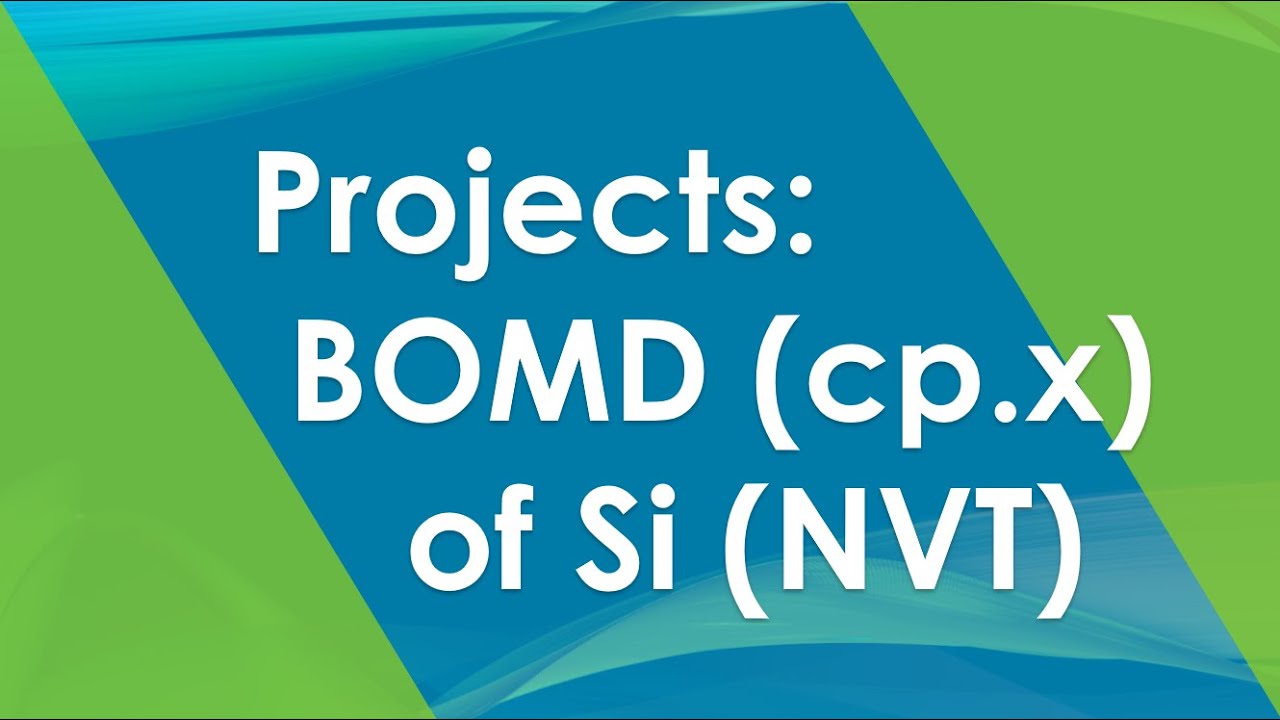 Projects:
BOMD (cp.x)
of Si (NVT)